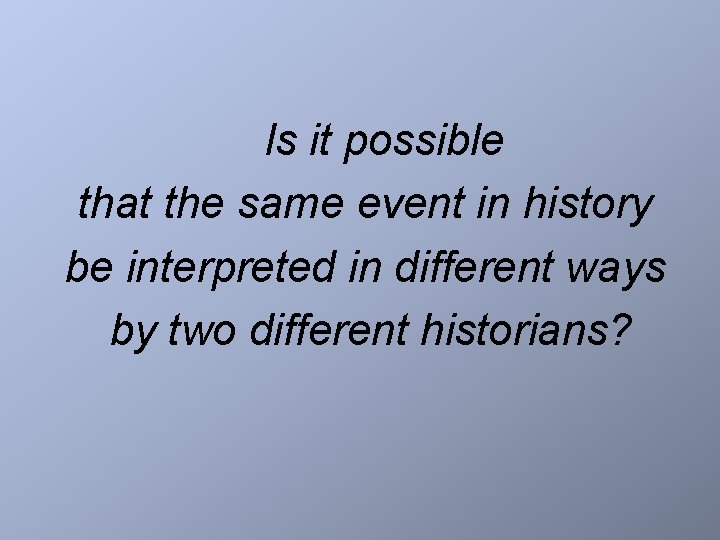 Is it possible
that the same event in history
be interpreted in different ways
by two different historians?